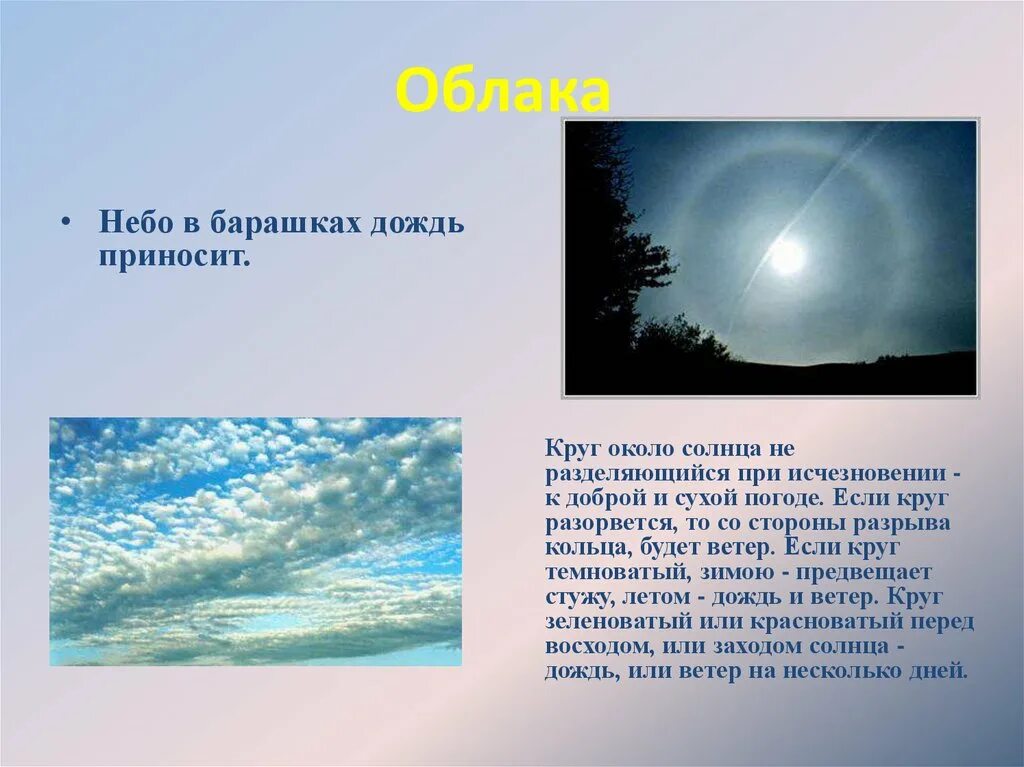 Облака

• Небо в барашках дождь приносит.

Круг около солнца не разделяющийся при исчезновении - к доброй и сухой погоде. Если круг разорвется, то со стороны разрыва кольца, будет ветер. Если круг темноватый, зимою - предвещает стужу, летом - дождь и ветер. Круг зеленоватый или красноватый перед восходом, или заходом солнца - дождь, или ветер на несколько дней.